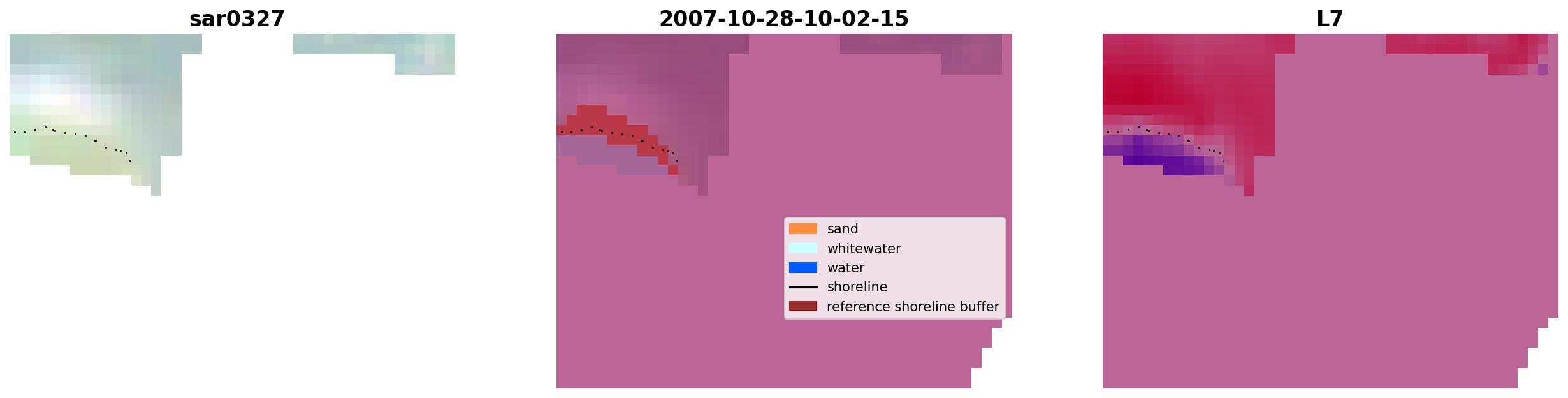 sar0327

2007-10-28-10-02-15

sand
whitewater
water
shoreline
reference shoreline buffer

L7